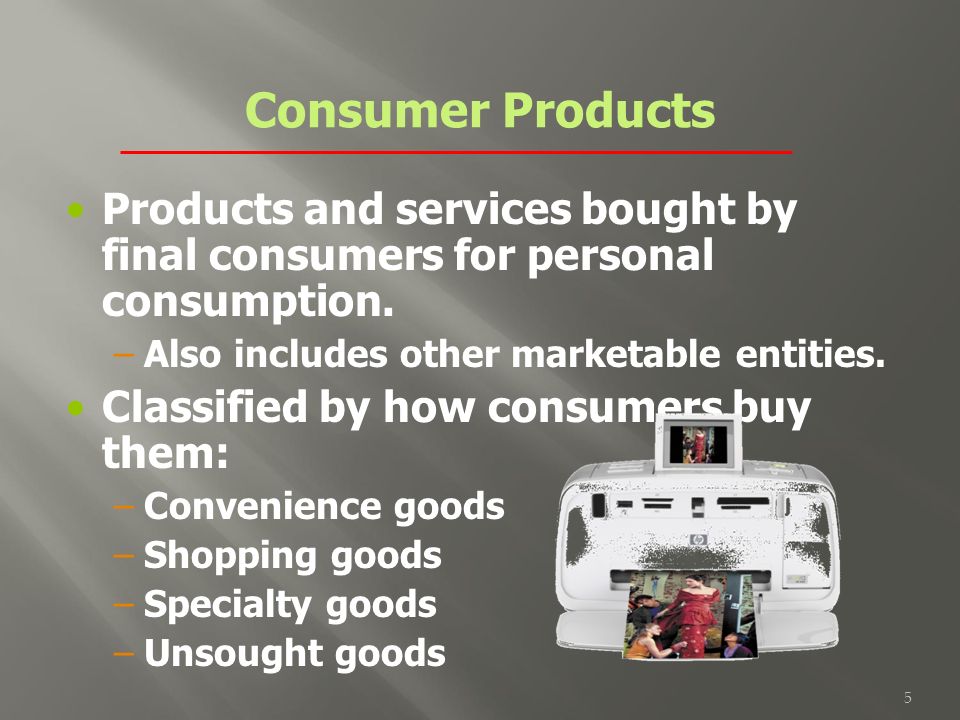 Consumer Products

• Products and services bought by final consumers for personal consumption.
– Also includes other marketable entities.

• Classified by how consumers buy them:
– Convenience goods
– Shopping goods
– Specialty goods
– Unsought goods

5